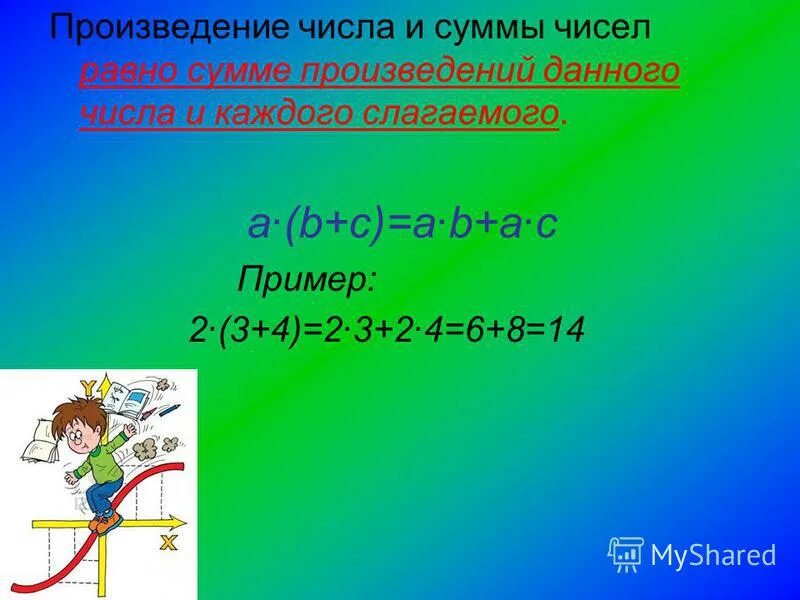 Произведение числа и суммы чисел равно сумме произведений данного числа и каждого слагаемого.

$a \cdot (b+c)=a \cdot b+a \cdot c$

Пример:

$2 \cdot (3+4)=2 \cdot 3+2 \cdot 4=6+8=14$

Y

X

MyShared